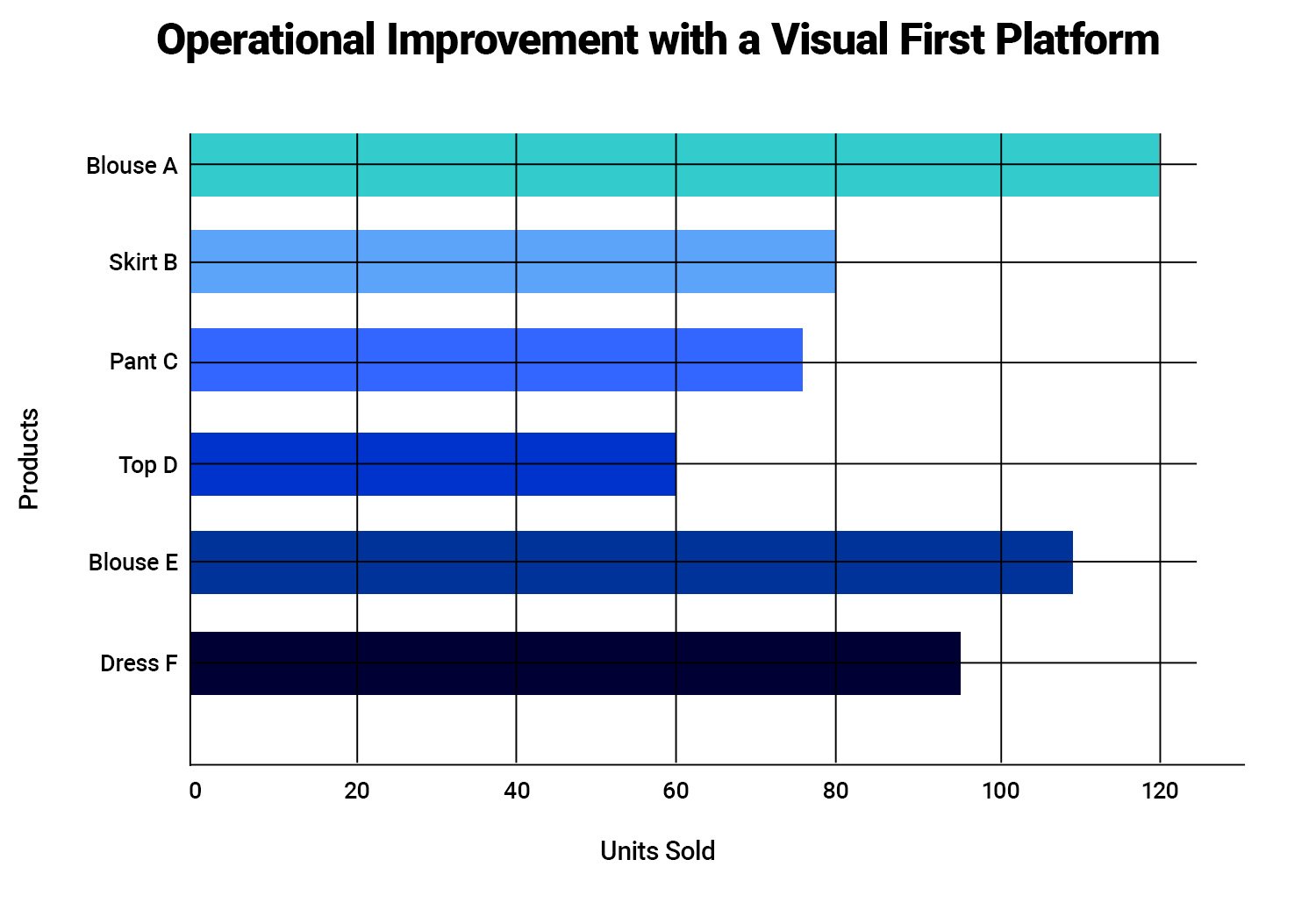 Operational Improvement with a Visual First Platform

Products

Blouse A
Skirt B
Pant C
Top D
Blouse E
Dress F

0
20
40
60
80
100
120

Units Sold